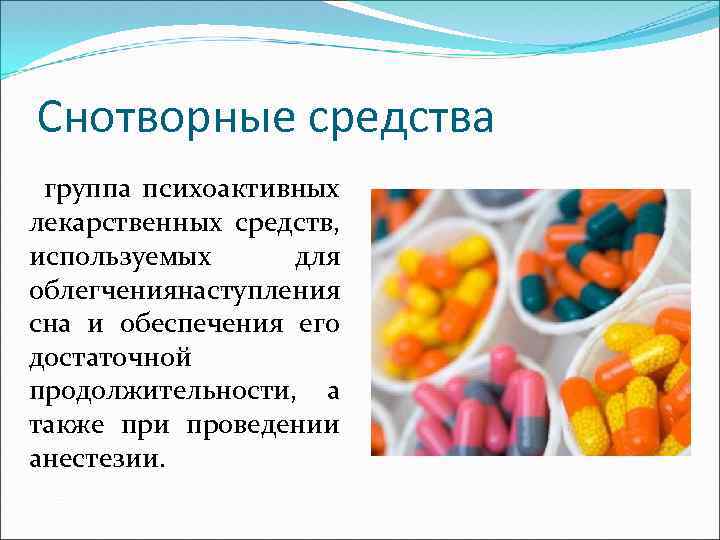 Снотворные средства

группа психоактивных лекарственных средств, используемых для облегчениянаступления сна и обеспечения его достаточной продолжительности, а также при проведении анестезии.